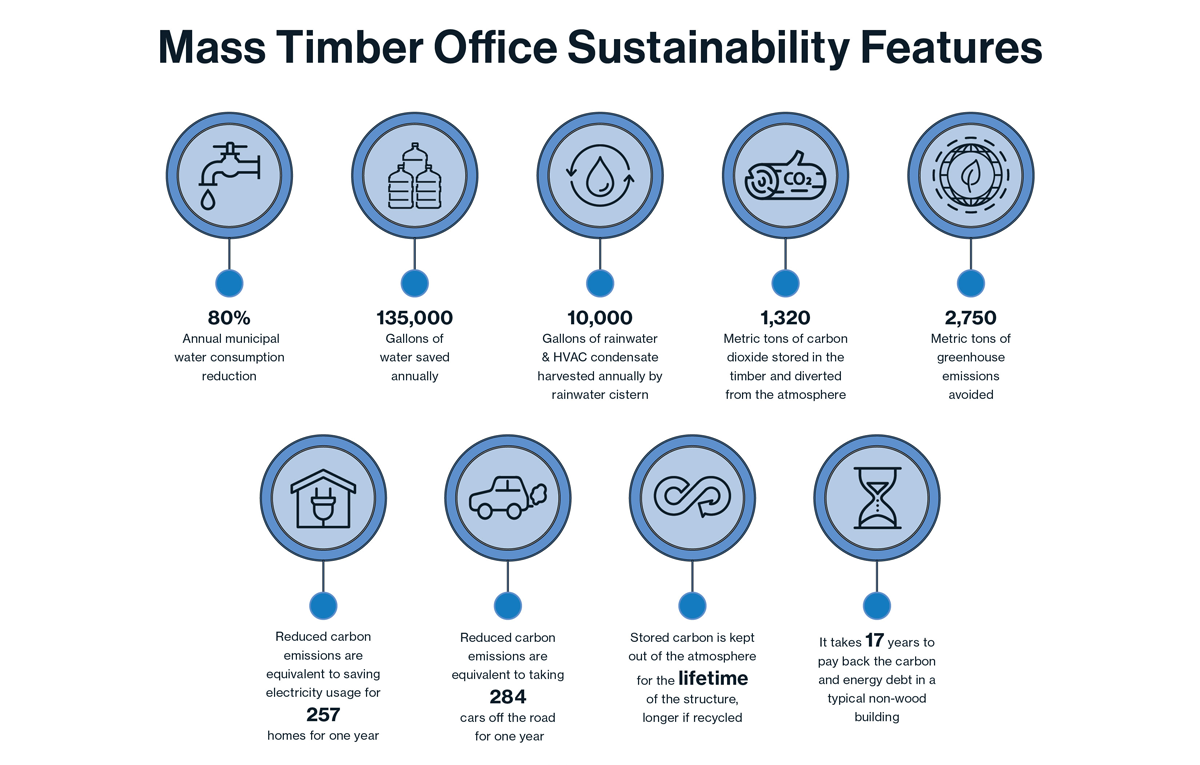 Mass Timber Office Sustainability Features

$CO_2$

80%
Annual municipal water consumption reduction

135,000
Gallons of water saved annually

10,000
Gallons of rainwater & HVAC condensate harvested annually by rainwater cistern

1,320
Metric tons of carbon dioxide stored in the timber and diverted from the atmosphere

2,750
Metric tons of greenhouse emissions avoided

Reduced carbon emissions are equivalent to saving electricity usage for 257 homes for one year

Reduced carbon emissions are equivalent to taking 284 cars off the road for one year

Stored carbon is kept out of the atmosphere for the lifetime of the structure, longer if recycled

It takes 17 years to pay back the carbon and energy debt in a typical non-wood building